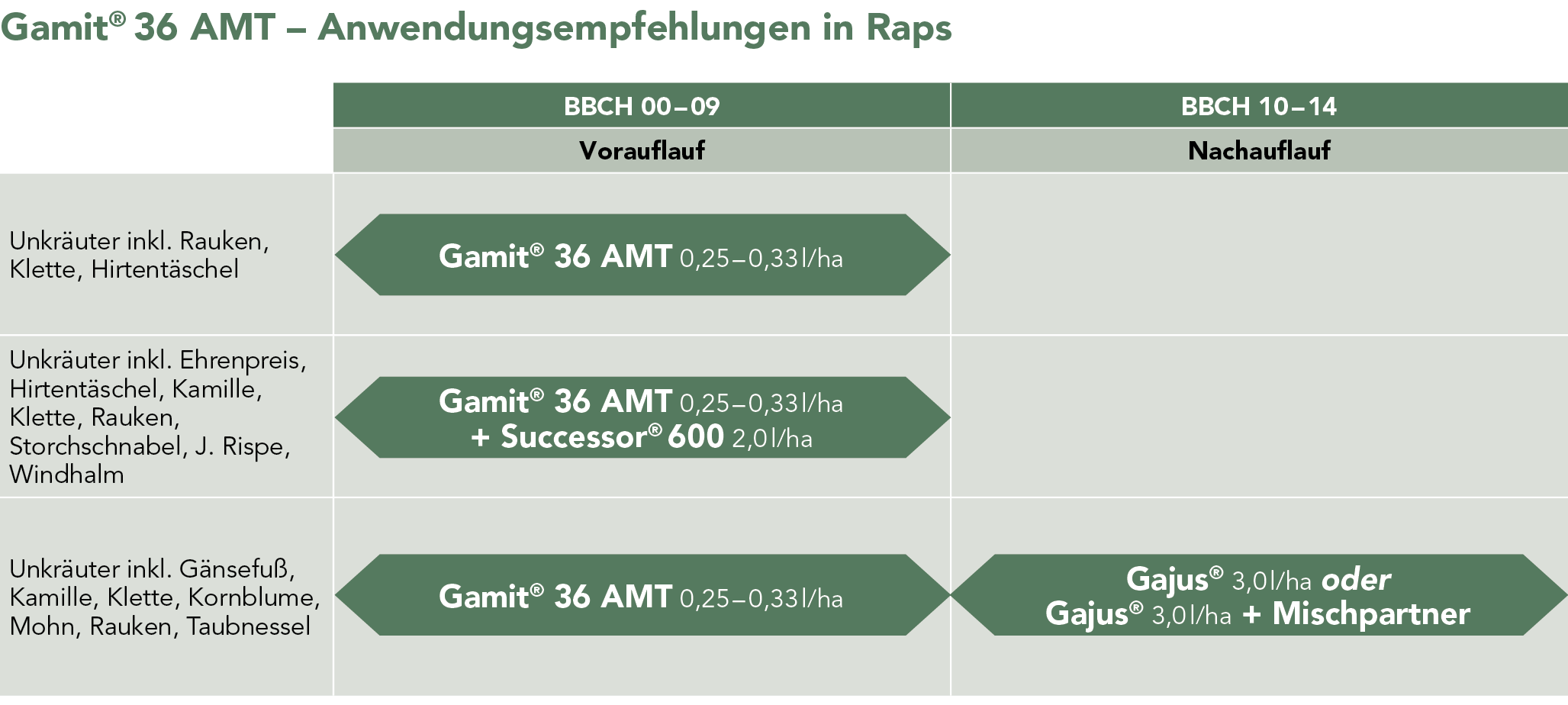 Gamit® 36 AMT – Anwendungsempfehlungen in Raps

| | BBCH 00–09 | BBCH 10–14 |
|---|---|---|
| | Vorauflauf | Nachauflauf |
| Unkräuter inkl. Rauken, Klette, Hirtentäschel | Gamit® 36 AMT 0,25–0,33 l/ha | |
| Unkräuter inkl. Ehrenpreis, Hirtentäschel, Kamille, Klette, Rauken, Storchschnabel, J. Rispe, Windhalm | Gamit® 36 AMT 0,25–0,33 l/ha + Successor® 600 2,0 l/ha | |
| Unkräuter inkl. Gänsefuß, Kamille, Klette, Kornblume, Mohn, Rauken, Taubnessel | Gamit® 36 AMT 0,25–0,33 l/ha | Gajus® 3,0 l/ha oder Gajus® 3,0 l/ha + Mischpartner |